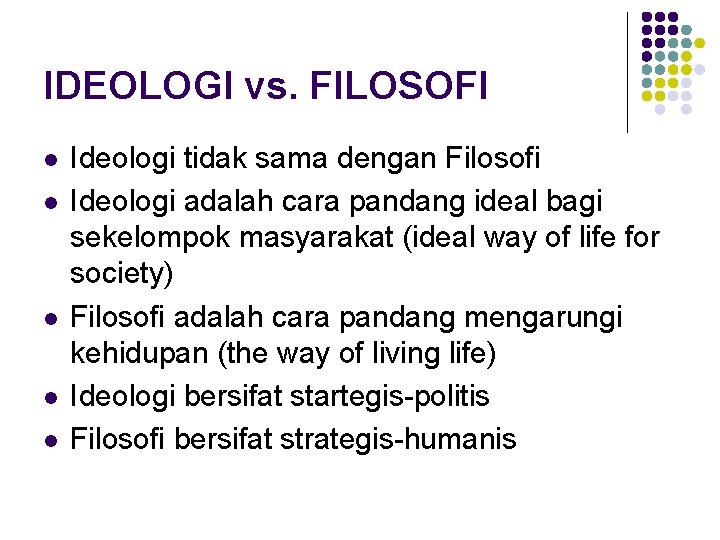 IDEOLOGI vs. FILOSOFI

- Ideologi tidak sama dengan Filosofi
- Ideologi adalah cara pandang ideal bagi sekelompok masyarakat (ideal way of life for society)
- Filosofi adalah cara pandang mengarungi kehidupan (the way of living life)
- Ideologi bersifat startegis-politis
- Filosofi bersifat strategis-humanis